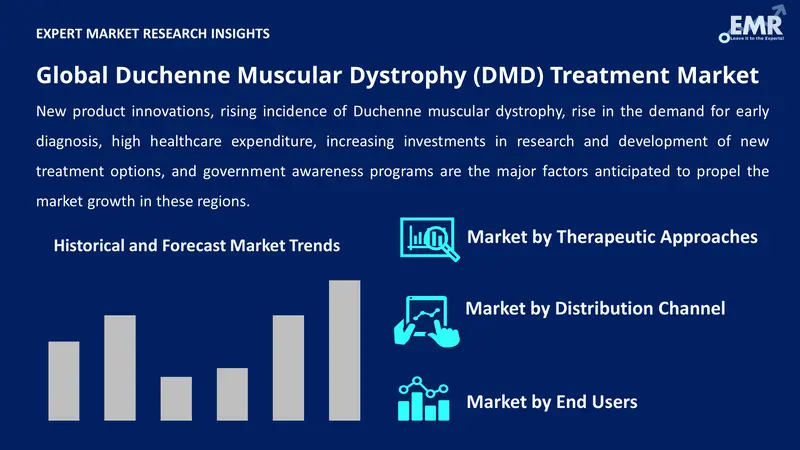 EXPERT MARKET RESEARCH INSIGHTS

EMR
Leave it to the Experts!

Global Duchenne Muscular Dystrophy (DMD) Treatment Market

New product innovations, rising incidence of Duchenne muscular dystrophy, rise in the demand for early diagnosis, high healthcare expenditure, increasing investments in research and development of new treatment options, and government awareness programs are the major factors anticipated to propel the market growth in these regions.

Historical and Forecast Market Trends

Market by Therapeutic Approaches

Market by Distribution Channel

Market by End Users